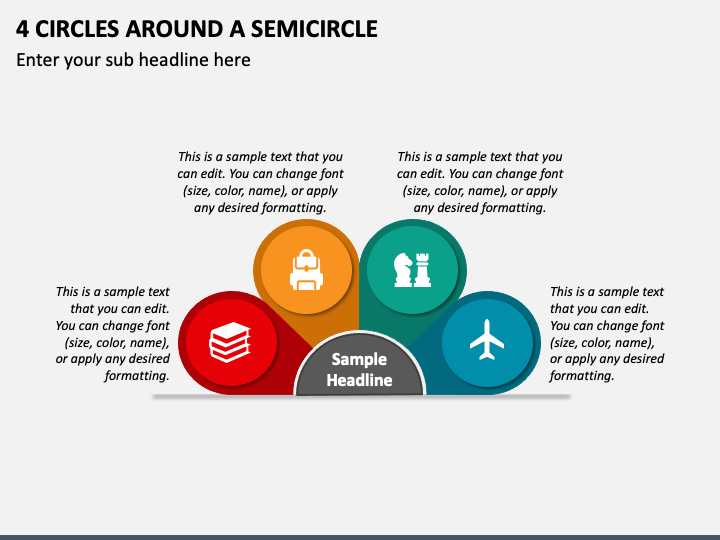 4 CIRCLES AROUND A SEMICIRCLE

Enter your sub headline here

This is a sample text that you can edit. You can change font (size, color, name), or apply any desired formatting.

This is a sample text that you can edit. You can change font (size, color, name), or apply any desired formatting.

This is a sample text that you can edit. You can change font (size, color, name), or apply any desired formatting.

Sample Headline

This is a sample text that you can edit. You can change font (size, color, name), or apply any desired formatting.